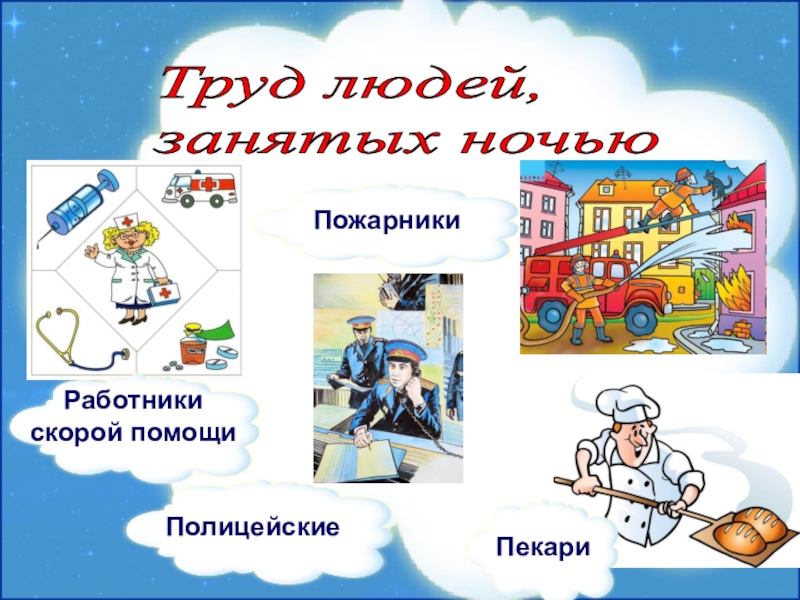 Труд людей, занятых ночью

Пожарники

Работники скорой помощи

Полицейские

Пекари